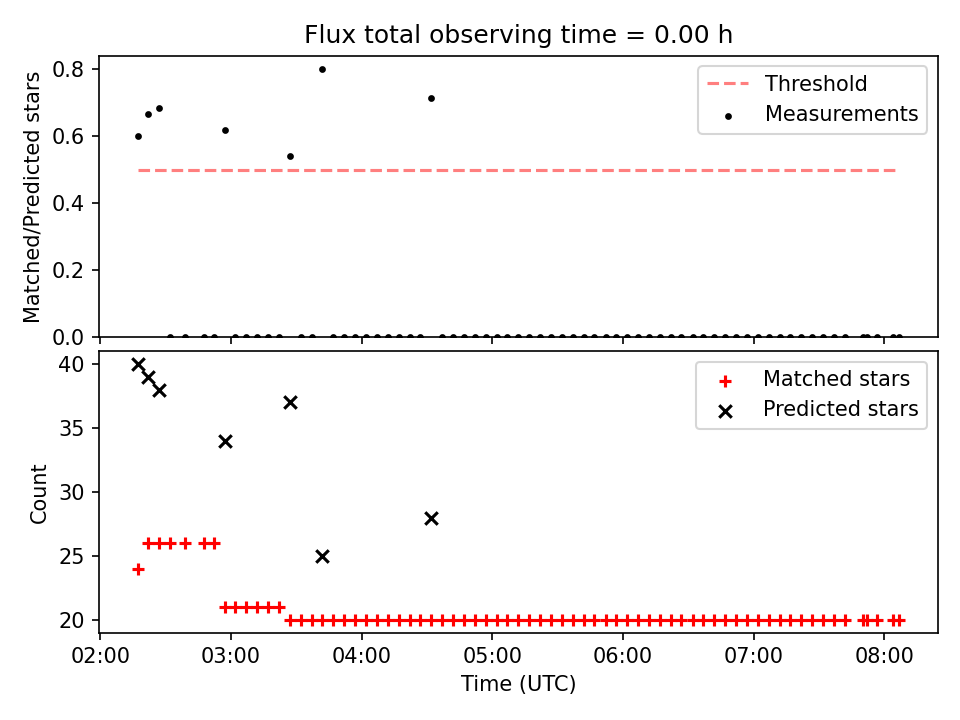 Flux total observing time = 0.00 h

Matched/Predicted stars

0.8
0.6
0.4
0.2
0.0

Threshold
Measurements

Count

40
35
30
25
20

Matched stars
Predicted stars

02:00 03:00 04:00 05:00 06:00 07:00 08:00

Time (UTC)